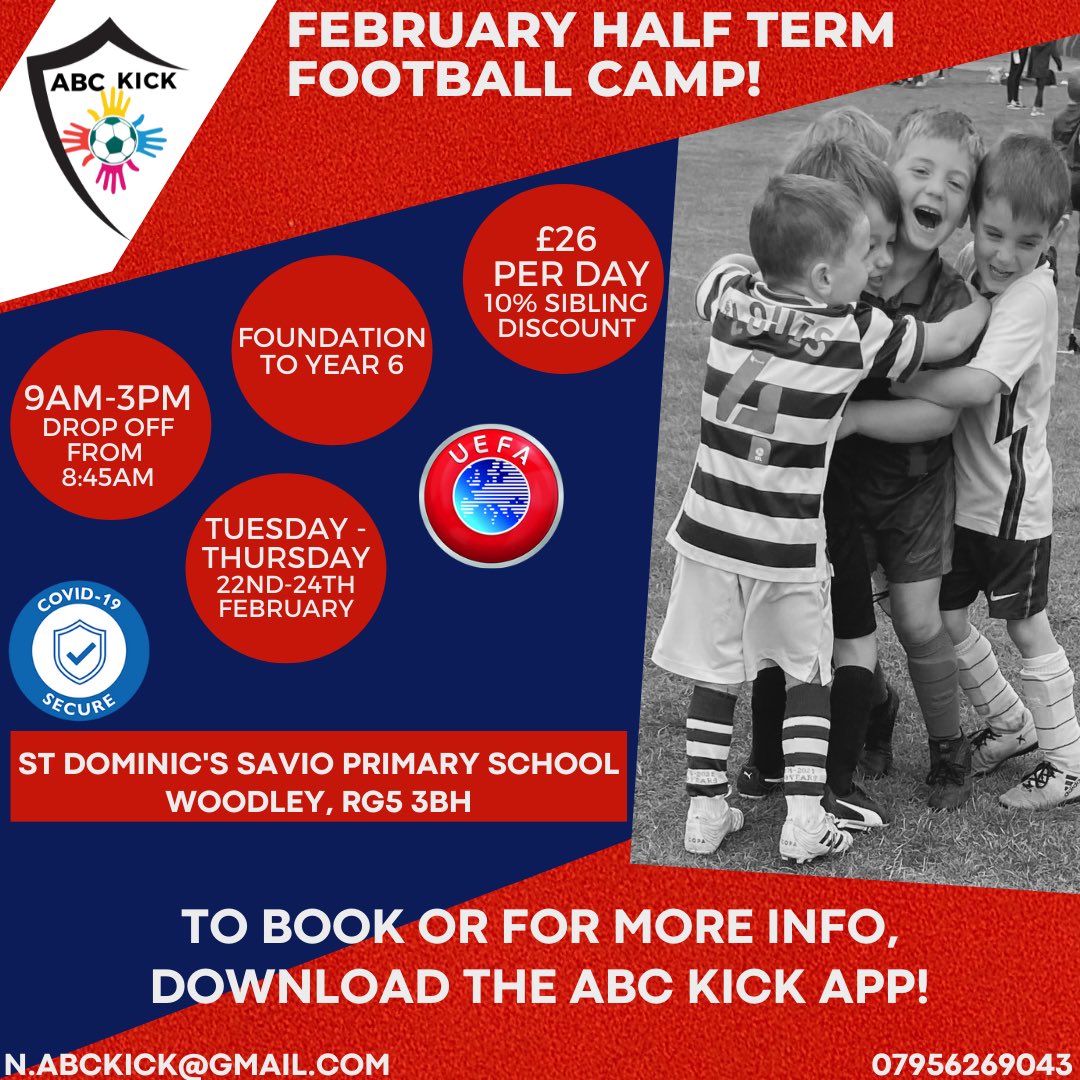 ABC KICK

FEBRUARY HALF TERM FOOTBALL CAMP!

£26 PER DAY
10% SIBLING DISCOUNT

FOUNDATION TO YEAR 6

9AM-3PM
DROP OFF FROM 8:45AM

UEFA

TUESDAY - THURSDAY
22ND-24TH FEBRUARY

COVID-19 SECURE

ST DOMINIC'S SAVIO PRIMARY SCHOOL
WOODLEY, RG5 3BH

TO BOOK OR FOR MORE INFO, DOWNLOAD THE ABC KICK APP!

N.ABCKICK@GMAIL.COM

07956269043